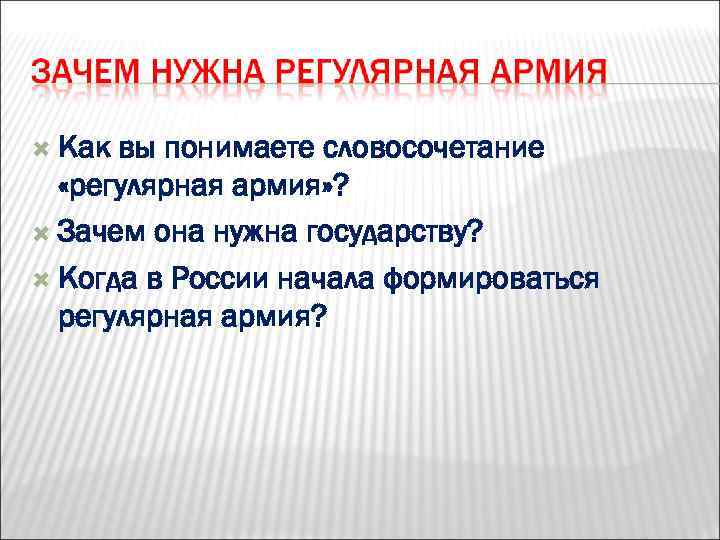 ЗАЧЕМ НУЖНА РЕГУЛЯРНАЯ АРМИЯ

Как вы понимаете словосочетание «регулярная армия»?

Зачем она нужна государству?

Когда в России начала формироваться регулярная армия?